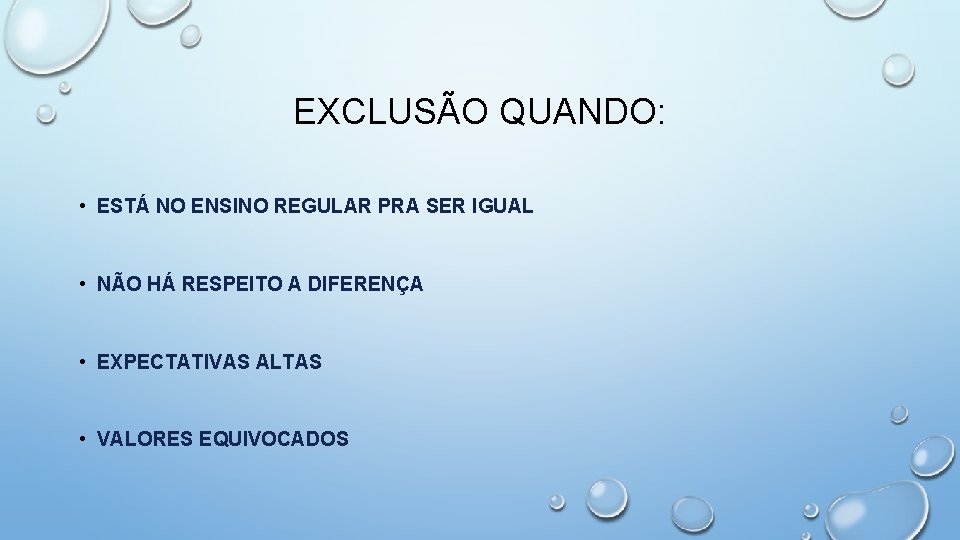 EXCLUSÃO QUANDO:

• ESTÁ NO ENSINO REGULAR PRA SER IGUAL

• NÃO HÁ RESPEITO A DIFERENÇA

• EXPECTATIVAS ALTAS

• VALORES EQUIVOCADOS